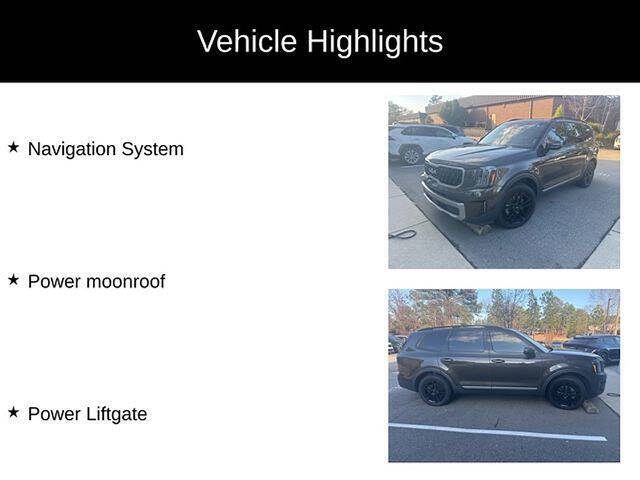 Vehicle Highlights

★ Navigation System

★ Power moonroof

★ Power Liftgate